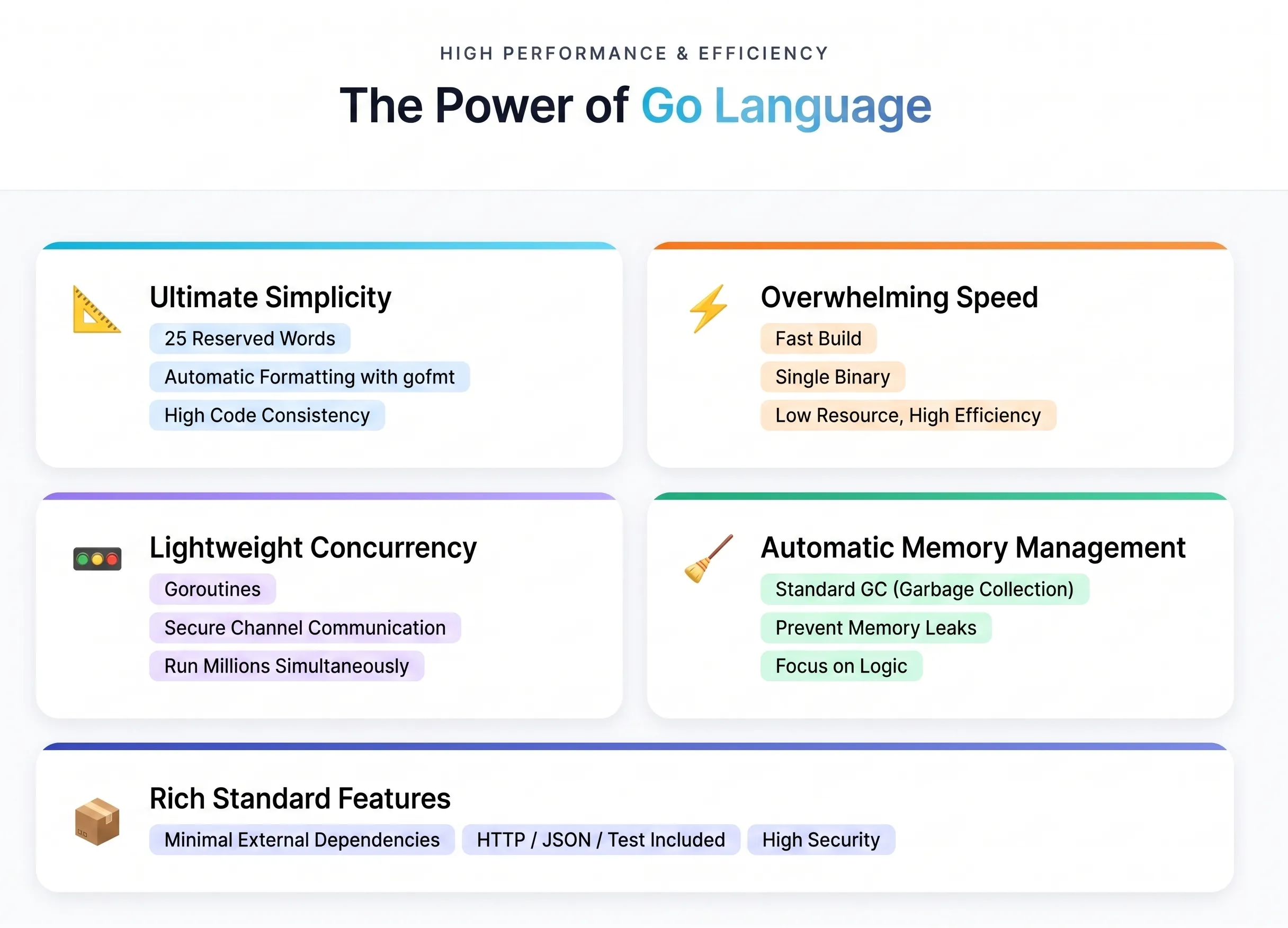 HIGH PERFORMANCE & EFFICIENCY

The Power of Go Language

Ultimate Simplicity

25 Reserved Words

Automatic Formatting with gofmt

High Code Consistency

Overwhelming Speed

Fast Build

Single Binary

Low Resource, High Efficiency

Lightweight Concurrency

Goroutines

Secure Channel Communication

Run Millions Simultaneously

Automatic Memory Management

Standard GC (Garbage Collection)

Prevent Memory Leaks

Focus on Logic

Rich Standard Features

Minimal External Dependencies

HTTP / JSON / Test Included

High Security